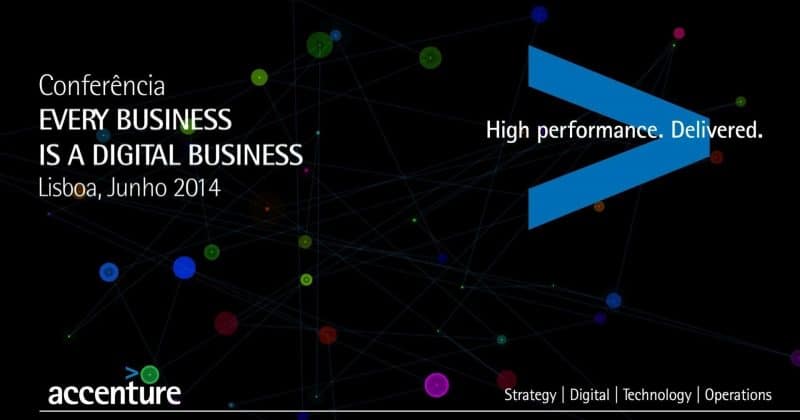 Conferência
EVERY BUSINESS
IS A DIGITAL BUSINESS
Lisboa, Junho 2014

High performance. Delivered.

accenture

Strategy | Digital | Technology | Operations